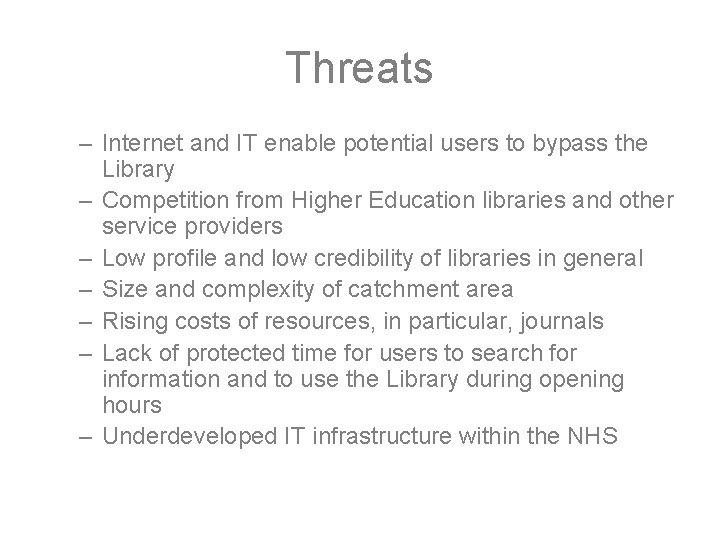 Threats

– Internet and IT enable potential users to bypass the Library
– Competition from Higher Education libraries and other service providers
– Low profile and low credibility of libraries in general
– Size and complexity of catchment area
– Rising costs of resources, in particular, journals
– Lack of protected time for users to search for information and to use the Library during opening hours
– Underdeveloped IT infrastructure within the NHS